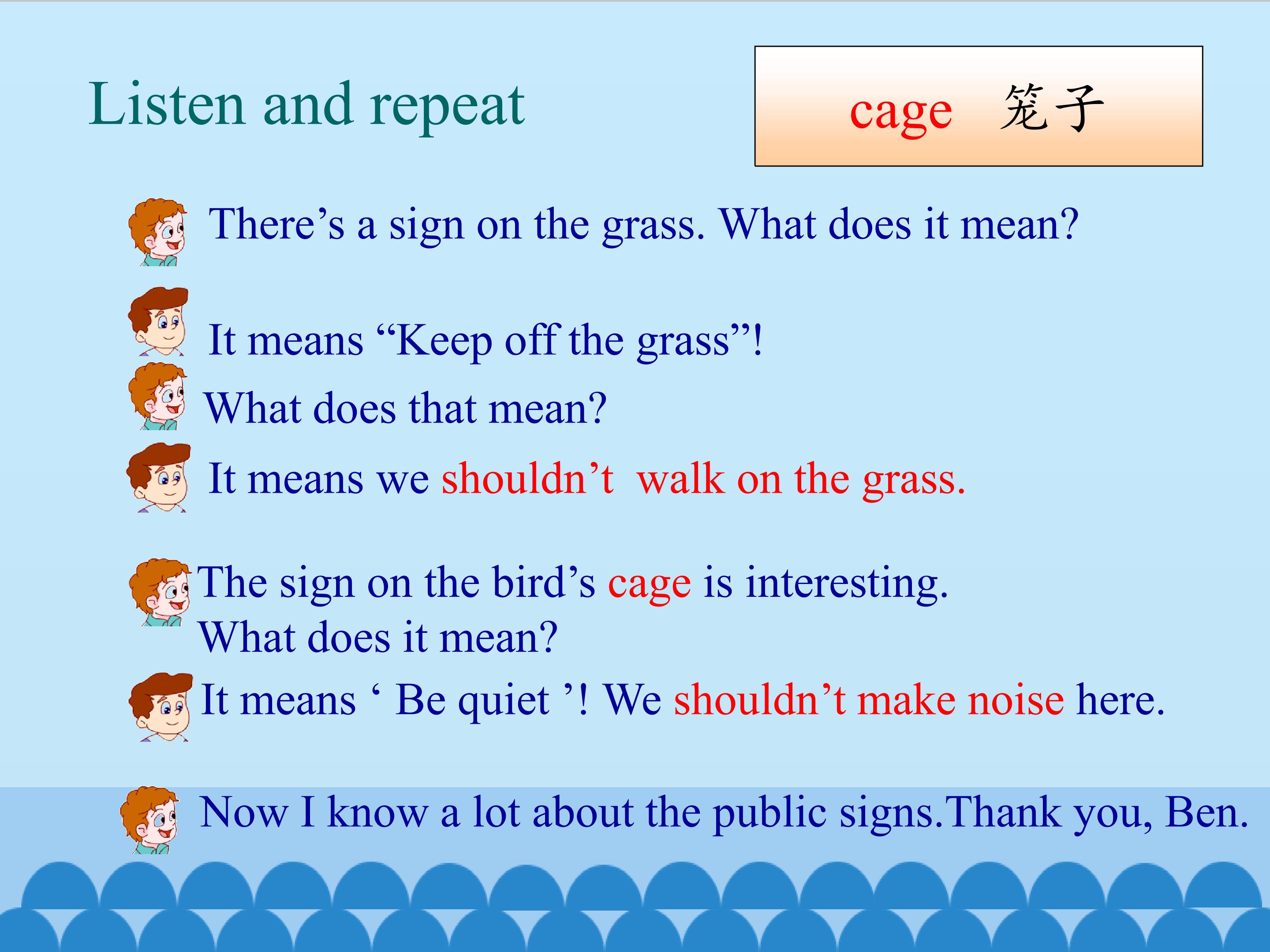 Listen and repeat

cage 笼子

There’s a sign on the grass. What does it mean?

It means “Keep off the grass”!

What does that mean?

It means we shouldn’t walk on the grass.

The sign on the bird’s cage is interesting. What does it mean?

It means ‘ Be quiet ’! We shouldn’t make noise here.

Now I know a lot about the public signs.Thank you, Ben.